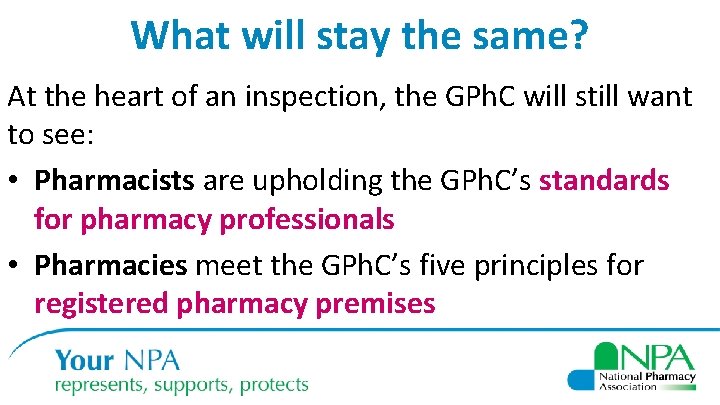 What will stay the same?

At the heart of an inspection, the GPhC will still want to see:

• Pharmacists are upholding the GPhC's standards for pharmacy professionals

• Pharmacies meet the GPhC's five principles for registered pharmacy premises

Your NPA
represents, supports, protects

NPA
National Pharmacy Association